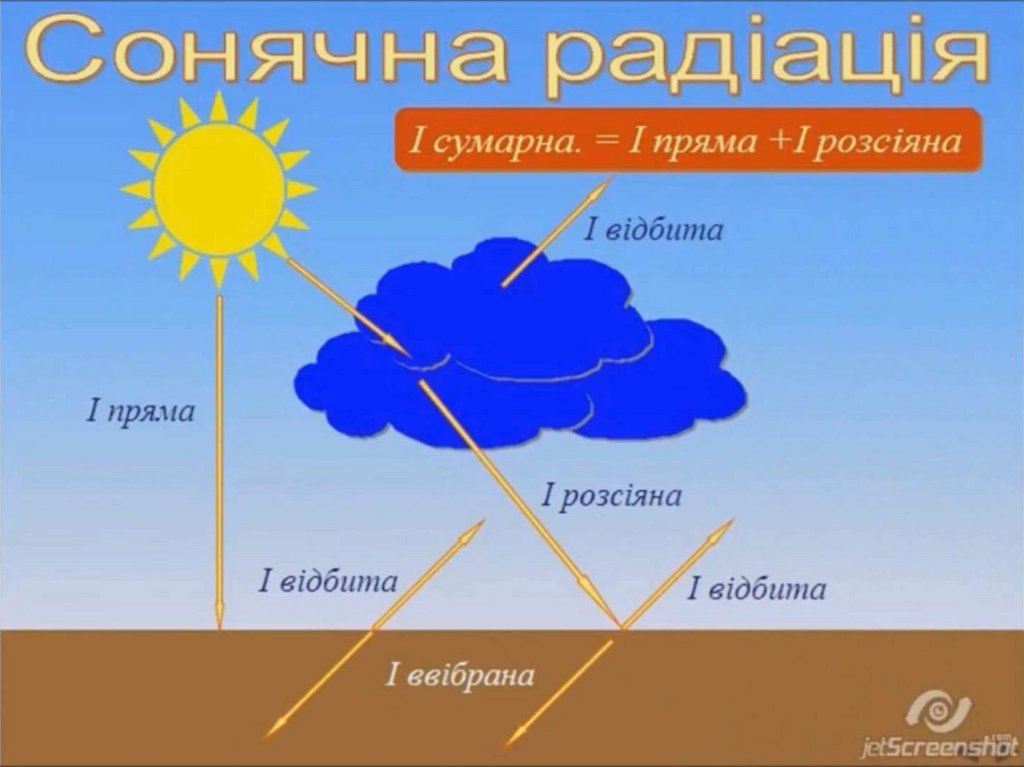 Сонячна радіація

I сумарна. = I пряма +I розсіяна

I відбита

I пряма

I розсіяна

I відбита

I відбита

I ввібрана

jetScreenshot